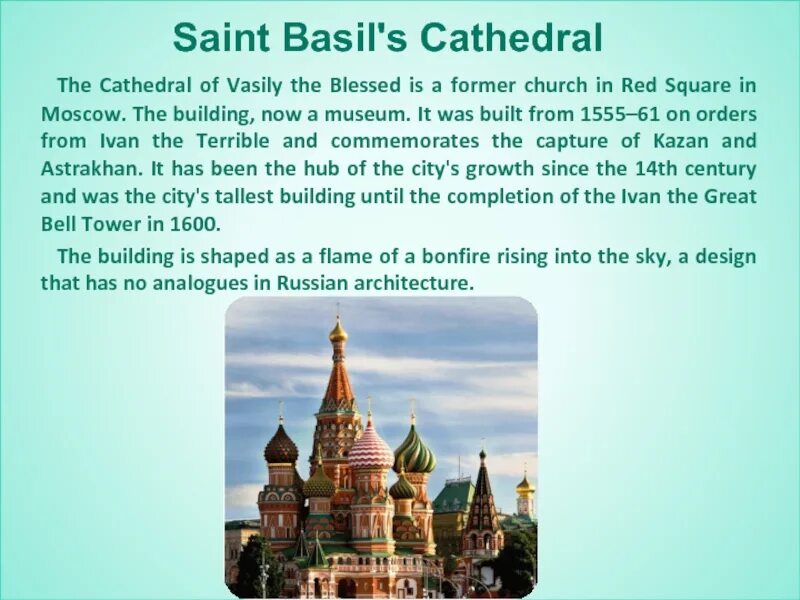 Saint Basil's Cathedral

The Cathedral of Vasily the Blessed is a former church in Red Square in Moscow. The building, now a museum. It was built from 1555–61 on orders from Ivan the Terrible and commemorates the capture of Kazan and Astrakhan. It has been the hub of the city's growth since the 14th century and was the city's tallest building until the completion of the Ivan the Great Bell Tower in 1600.

The building is shaped as a flame of a bonfire rising into the sky, a design that has no analogues in Russian architecture.